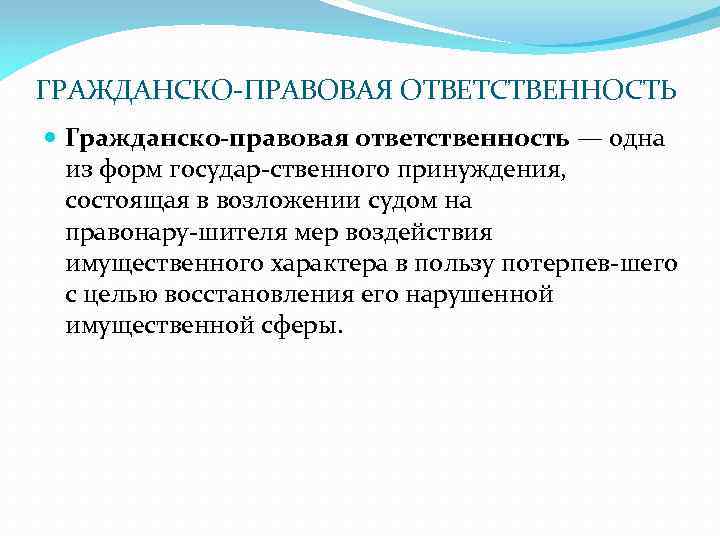 ГРАЖДАНСКО-ПРАВОВАЯ ОТВЕТСТВЕННОСТЬ

Гражданско-правовая ответственность — одна из форм государ-ственного принуждения, состоящая в возложении судом на правонару-шителя мер воздействия имущественного характера в пользу потерпев-шего с целью восстановления его нарушенной имущественной сферы.